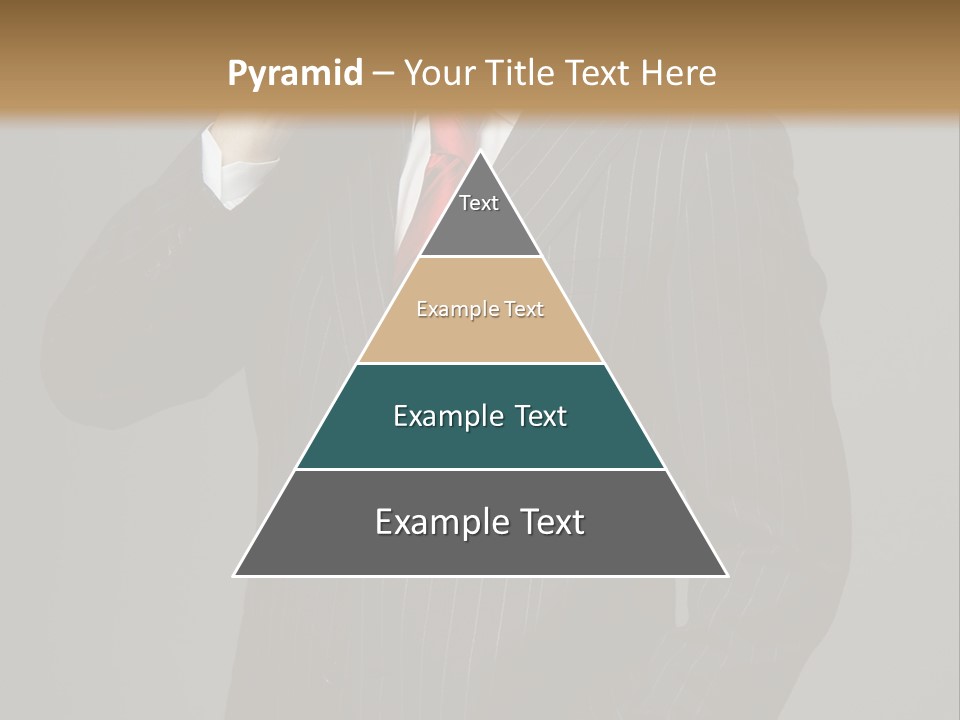 Pyramid – Your Title Text Here

Text

Example Text

Example Text

Example Text